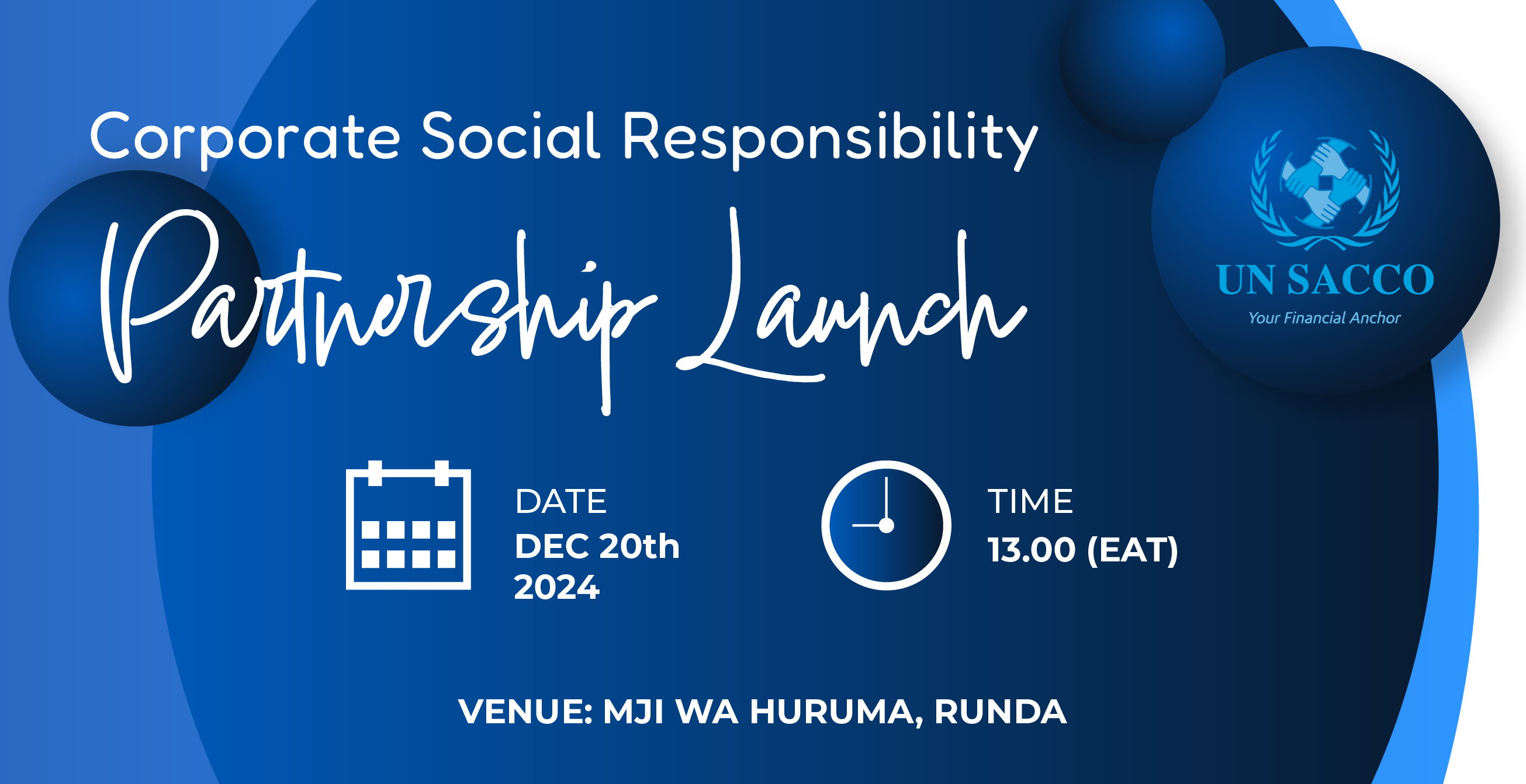 Corporate Social Responsibility

Partnership Launch

UN SACCO
Your Financial Anchor

DATE
DEC 20th 2024

TIME
13.00 (EAT)

VENUE: MJI WA HURUMA, RUNDA